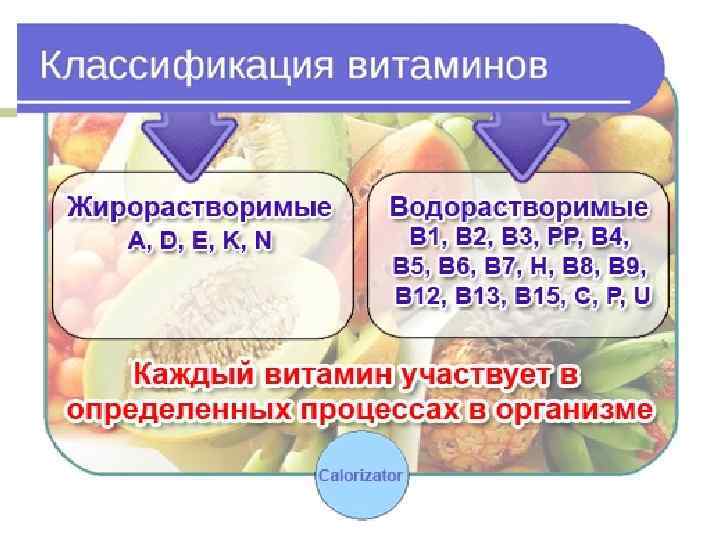 Классификация витаминов

Жирорастворимые
A, D, E, K, N

Водорастворимые
B1, B2, B3, PP, B4, B5, B6, B7, H, B8, B9, B12, B13, B15, C, P, U

Каждый витамин участвует в определенных процессах в организме

Calorizator